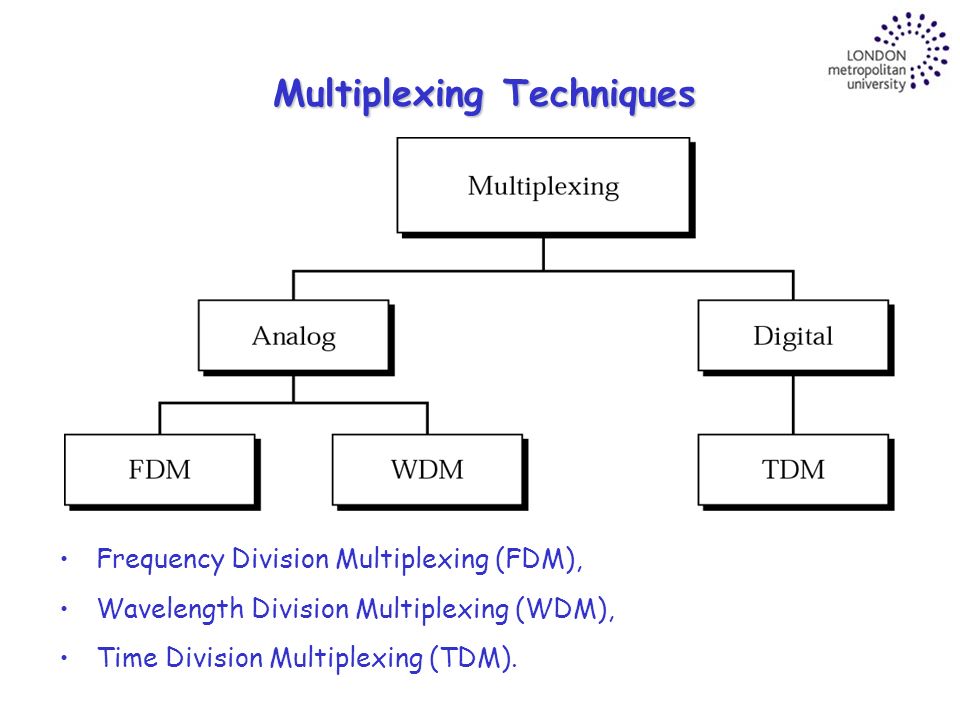 LONDON metropolitan university

Multiplexing Techniques

Multiplexing

Analog

Digital

FDM

WDM

TDM

• Frequency Division Multiplexing (FDM),

• Wavelength Division Multiplexing (WDM),

• Time Division Multiplexing (TDM).